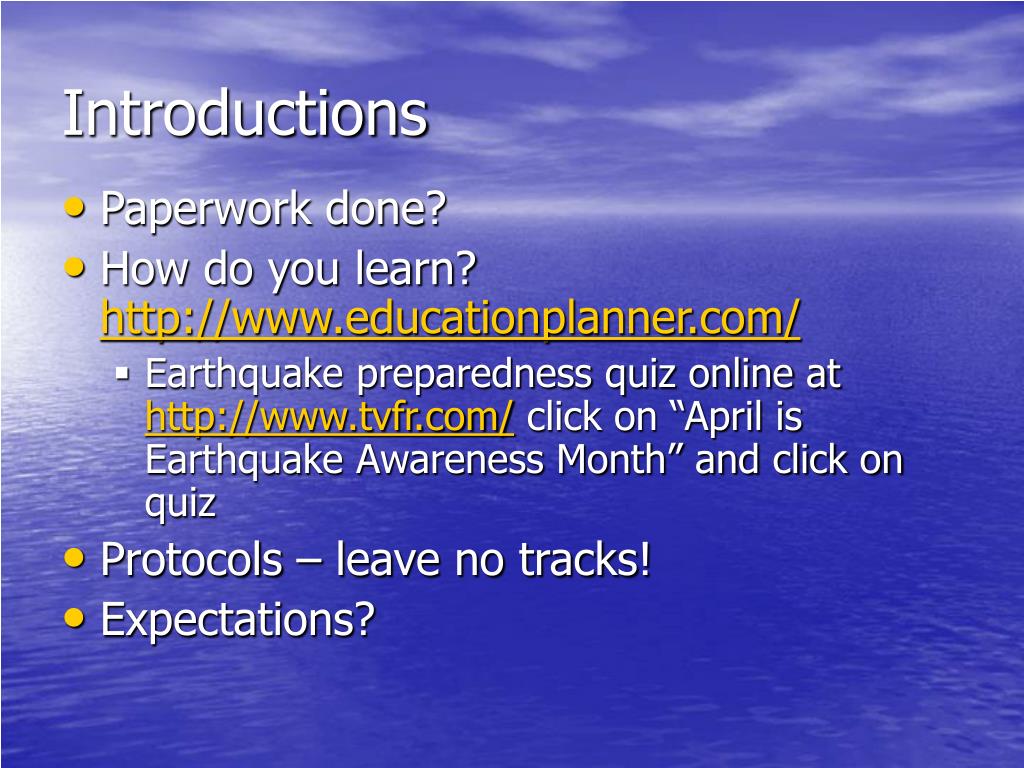 Introductions

• Paperwork done?
• How do you learn? http://www.educationplanner.com/
  ▪ Earthquake preparedness quiz online at http://www.tvfr.com/ click on “April is Earthquake Awareness Month” and click on quiz
• Protocols – leave no tracks!
• Expectations?